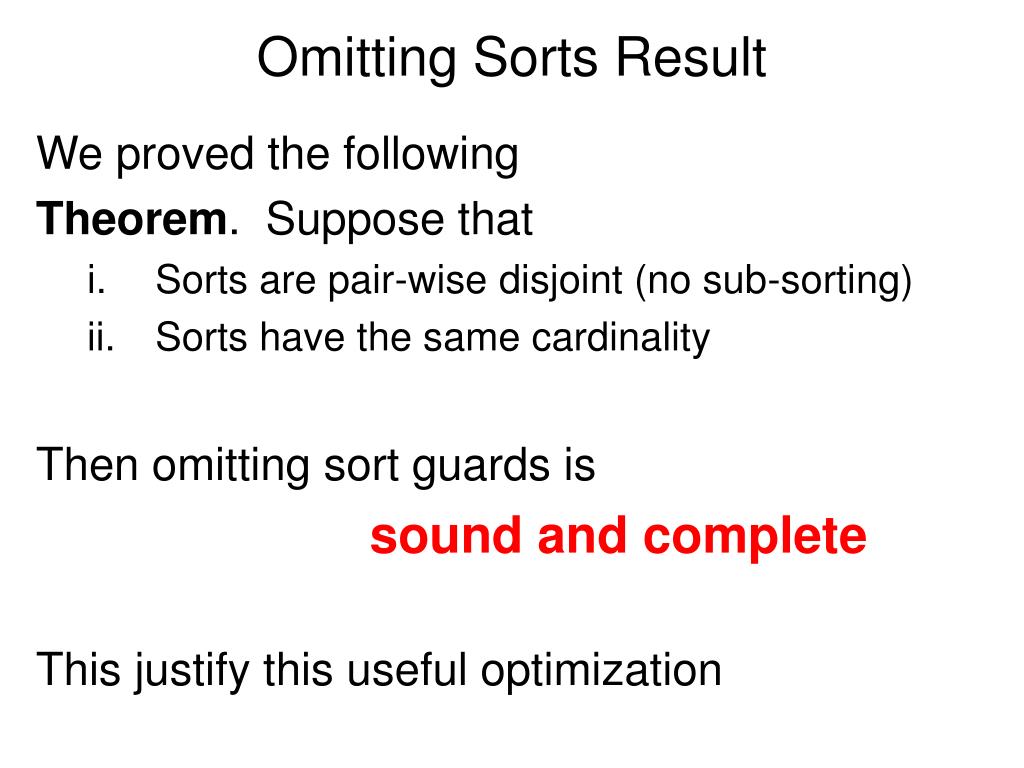 Omitting Sorts Result

We proved the following

Theorem. Suppose that

i. Sorts are pair-wise disjoint (no sub-sorting)

ii. Sorts have the same cardinality

Then omitting sort guards is

sound and complete

This justify this useful optimization